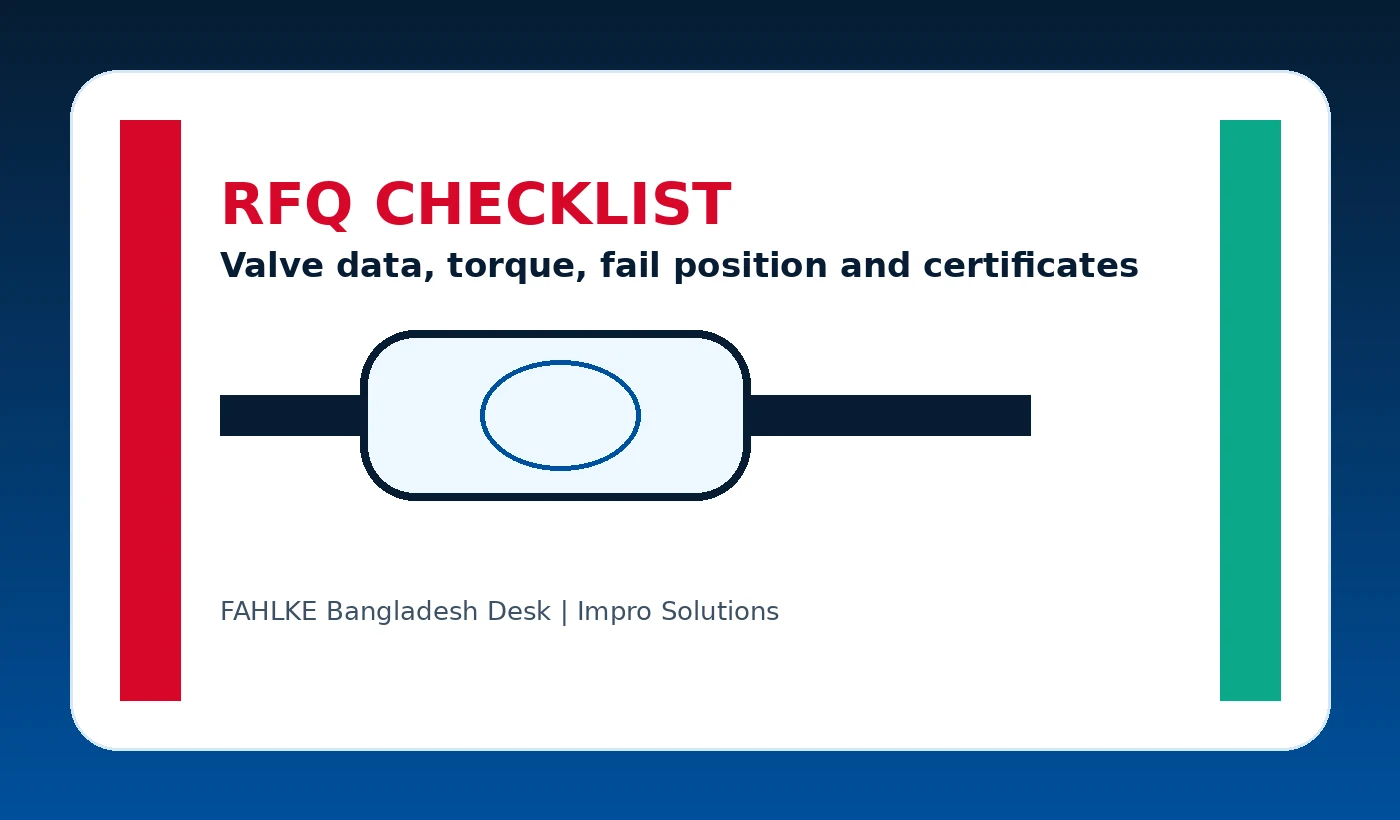 RFQ CHECKLIST

Valve data, torque, fail position and certificates

FAHLKE Bangladesh Desk | Impro Solutions